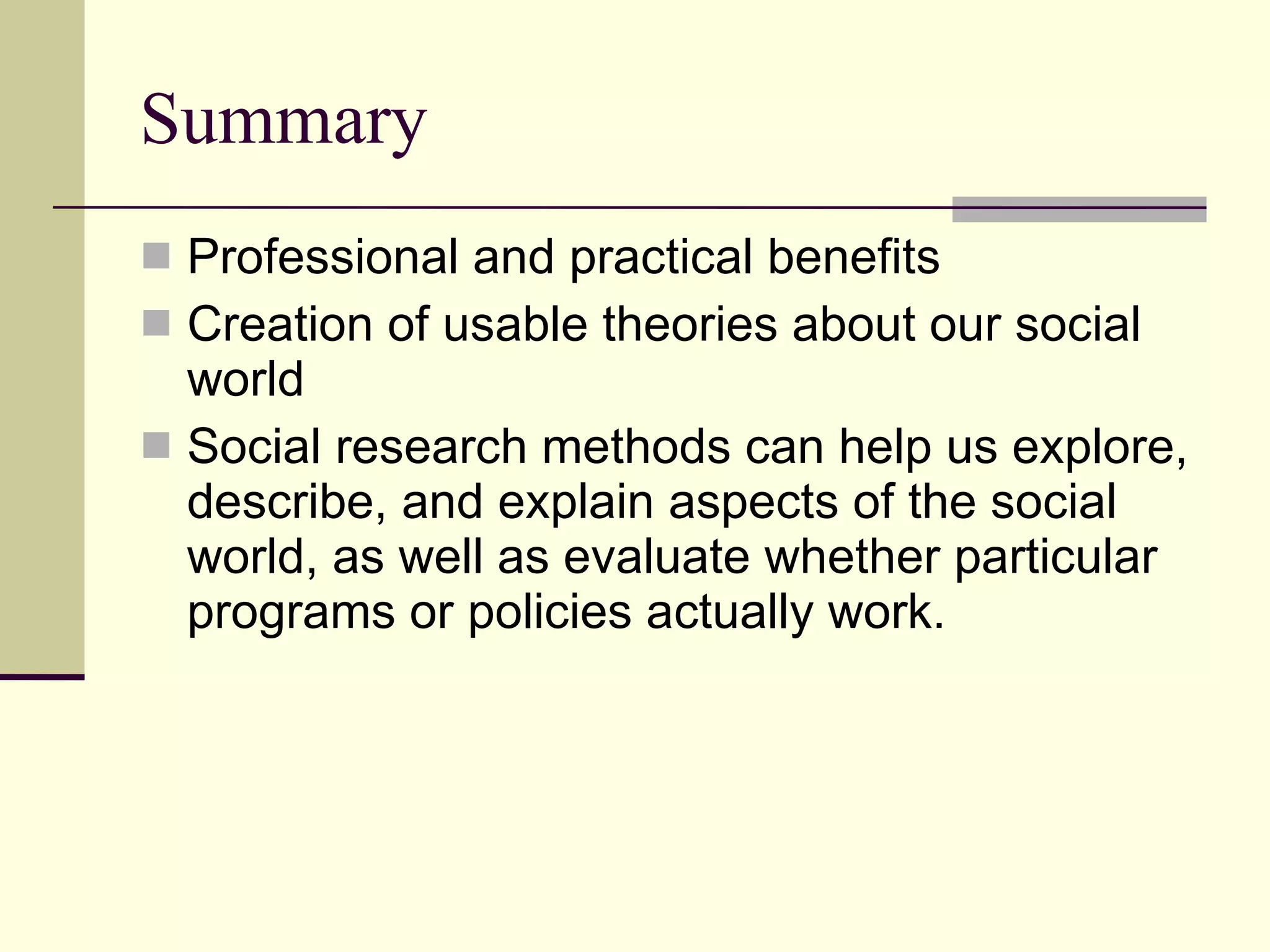 Summary

Professional and practical benefits

Creation of usable theories about our social world

Social research methods can help us explore, describe, and explain aspects of the social world, as well as evaluate whether particular programs or policies actually work.